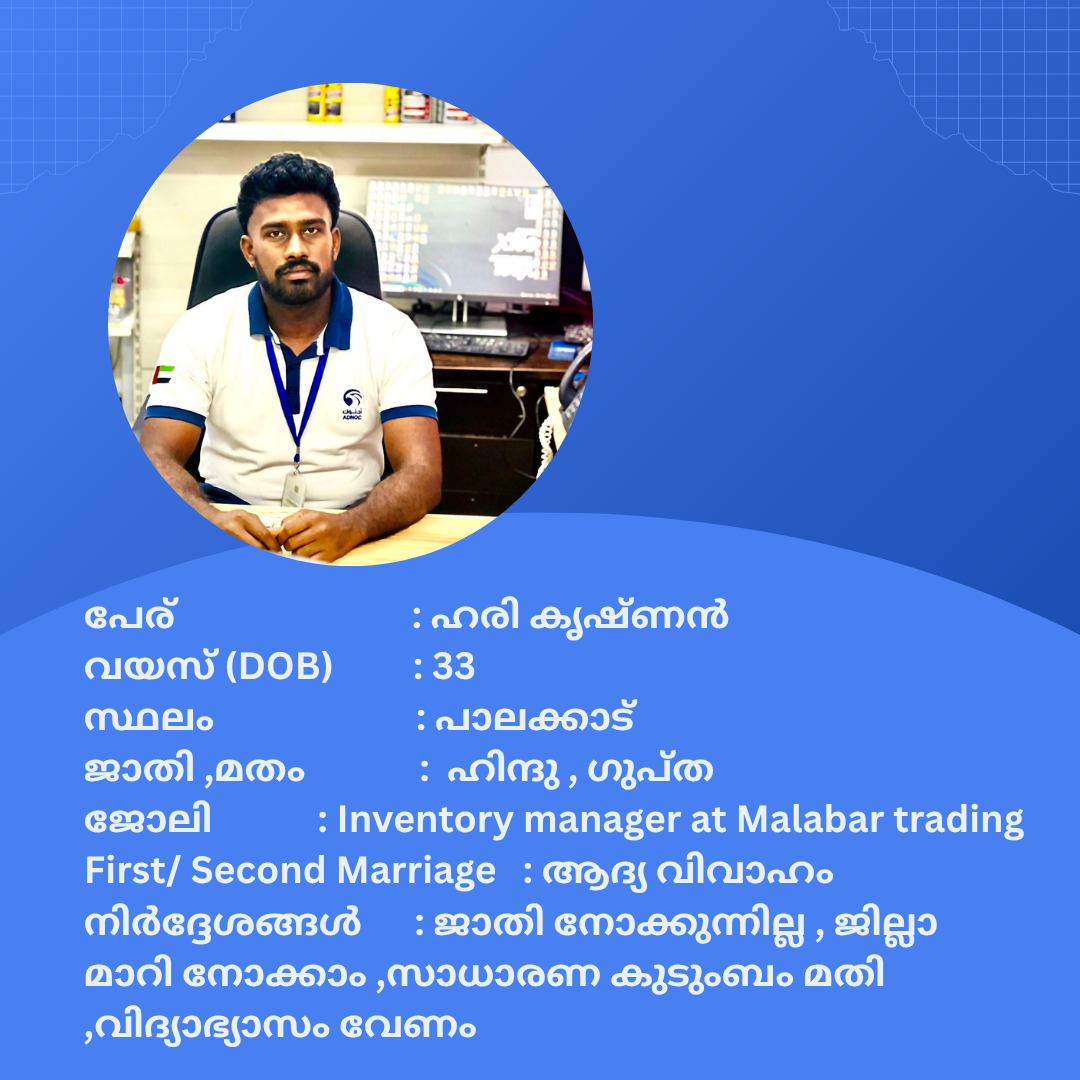 ADNOC

പേര് : ഹരി കൃഷ്ണൻ
വയസ് (DOB) : 33
സ്ഥലം : പാലക്കാട്
ജാതി ,മതം : ഹിന്ദു , ഗുപ്ത
ജോലി : Inventory manager at Malabar trading
First/ Second Marriage : ആദ്യ വിവാഹം
നിർദ്ദേശങ്ങൾ : ജാതി നോക്കുന്നില്ല , ജില്ലാ മാറി നോക്കാം ,സാധാരണ കുടുംബം മതി ,വിദ്യാഭ്യാസം വേണം